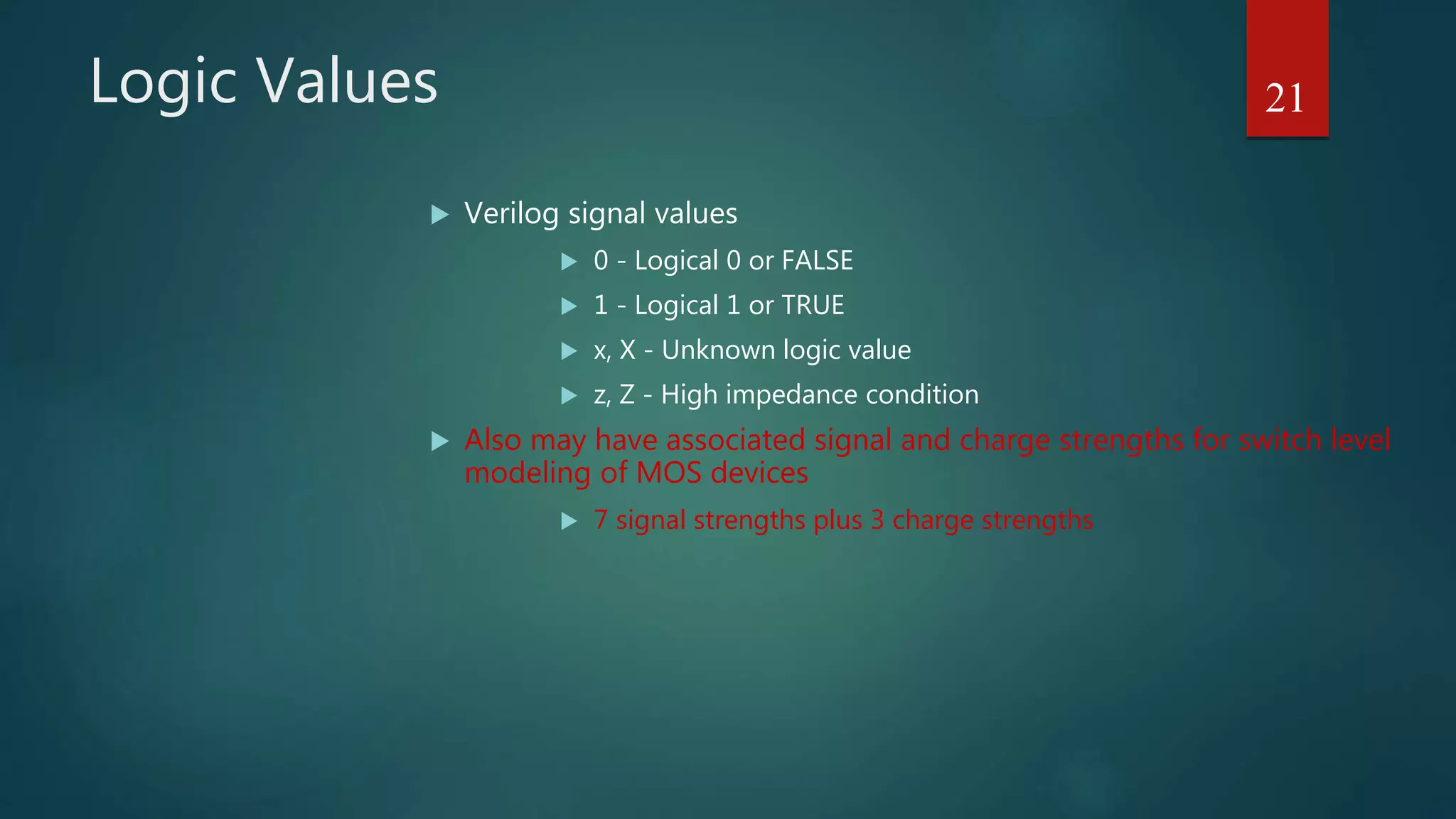 Logic Values

21

Verilog signal values

0 - Logical 0 or FALSE

1 - Logical 1 or TRUE

x, X - Unknown logic value

z, Z - High impedance condition

Also may have associated signal and charge strengths for switch level modeling of MOS devices

7 signal strengths plus 3 charge strengths